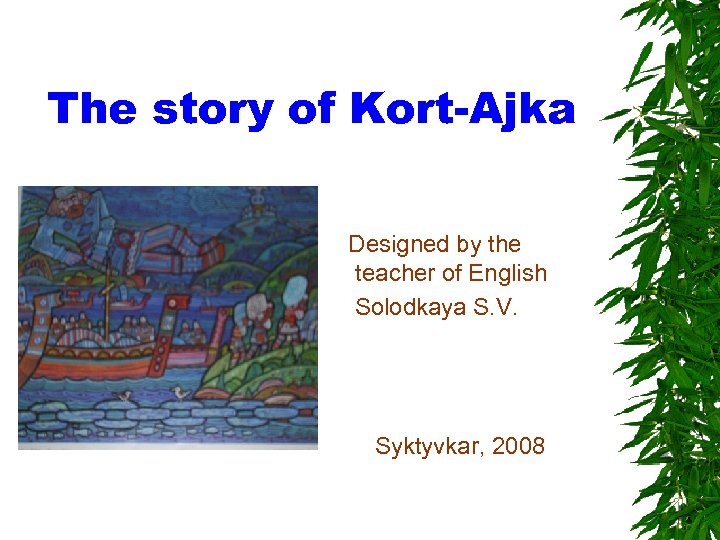 The story of Kort-Ajka

Designed by the teacher of English Solodkaya S.V.

Syktyvkar, 2008